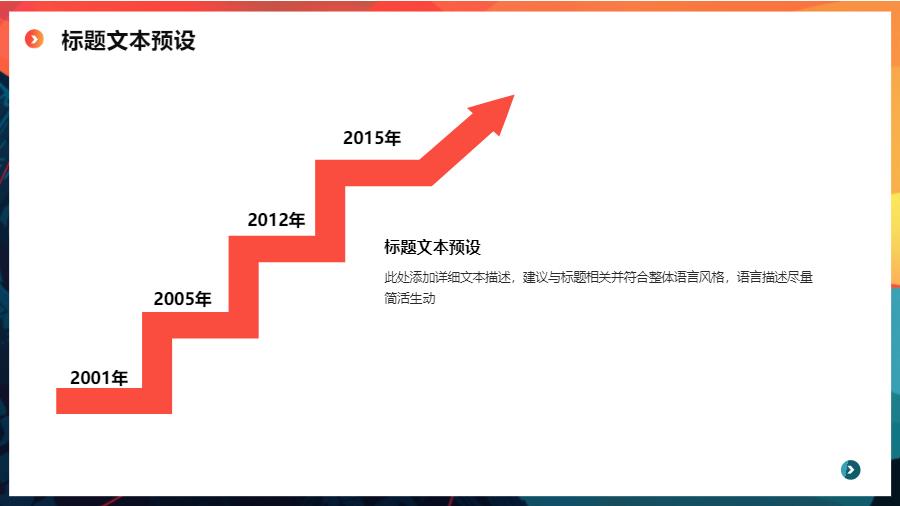 标题文本预设

2015年

2012年

2005年

2001年

标题文本预设

此处添加详细文本描述，建议与标题相关并符合整体语言风格，语言描述尽量简洁生动